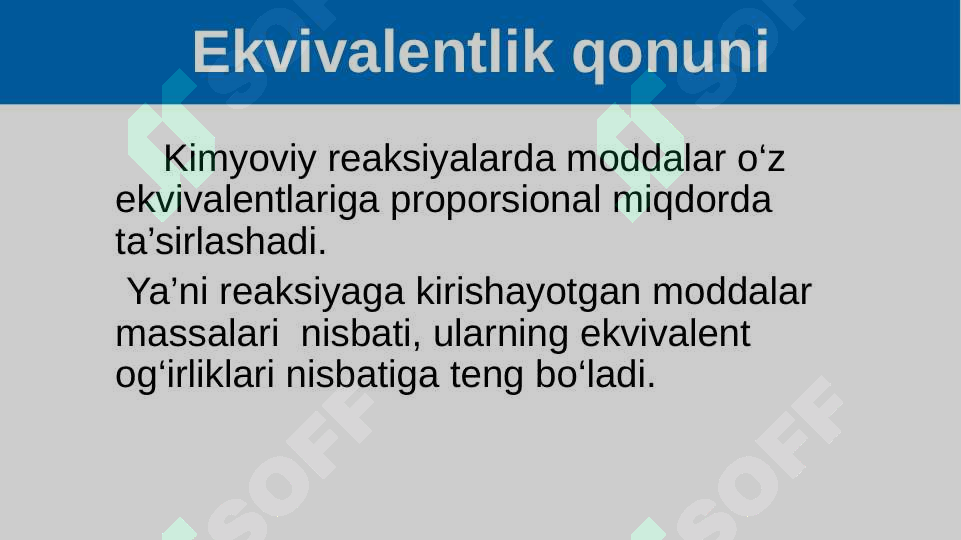 Ekvivalentlik qonuni

Kimyoviy reaksiyalarda moddalar o‘z ekvivalentlariga proporsional miqdorda ta’sirlashadi.

Ya’ni reaksiyaga kirishayotgan moddalar massalari nisbati, ularning ekvivalent og‘irliklari nisbatiga teng bo‘ladi.

SOFF SOFF SOFF SOFF